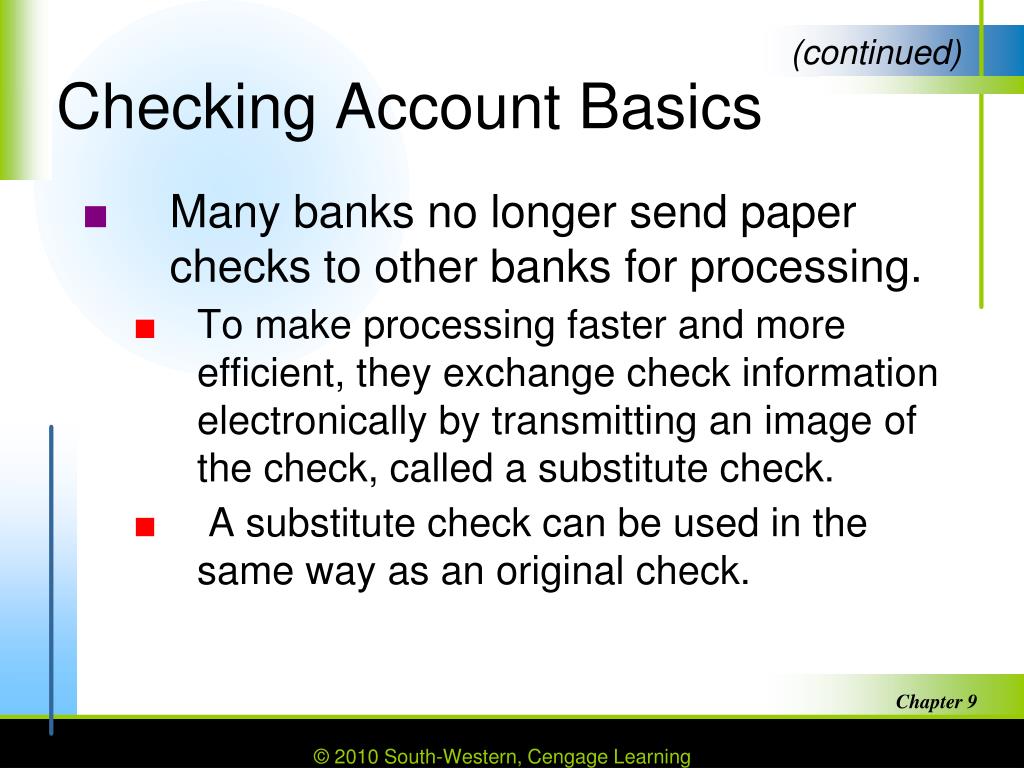 (continued)

Checking Account Basics

■ Many banks no longer send paper checks to other banks for processing.

■ To make processing faster and more efficient, they exchange check information electronically by transmitting an image of the check, called a substitute check.

■ A substitute check can be used in the same way as an original check.

Chapter 9

© 2010 South-Western, Cengage Learning